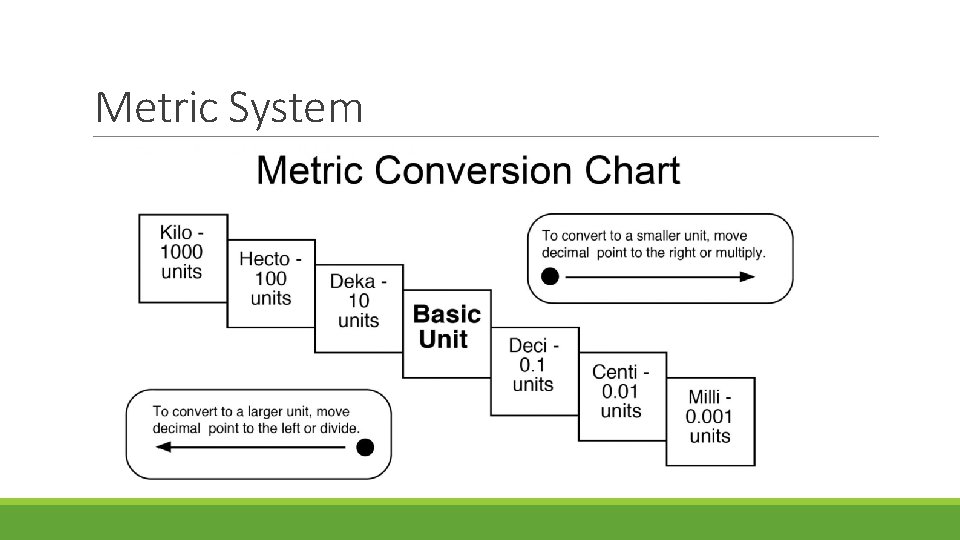 Metric System

Metric Conversion Chart

Kilo - 1000 units

Hecto - 100 units

Deka - 10 units

Basic Unit

Deci - 0.1 units

Centi - 0.01 units

Milli - 0.001 units

To convert to a smaller unit, move decimal point to the right or multiply.

To convert to a larger unit, move decimal point to the left or divide.